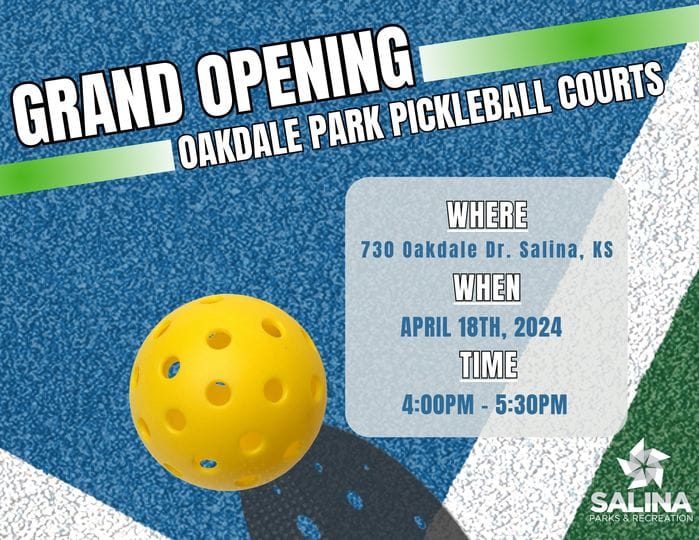 GRAND OPENING
OAKDALE PARK PICKLEBALL COURTS

WHERE
730 Oakdale Dr. Salina, KS

WHEN
APRIL 18TH, 2024

TIME
4:00PM - 5:30PM

SALINA
PARKS & RECREATION